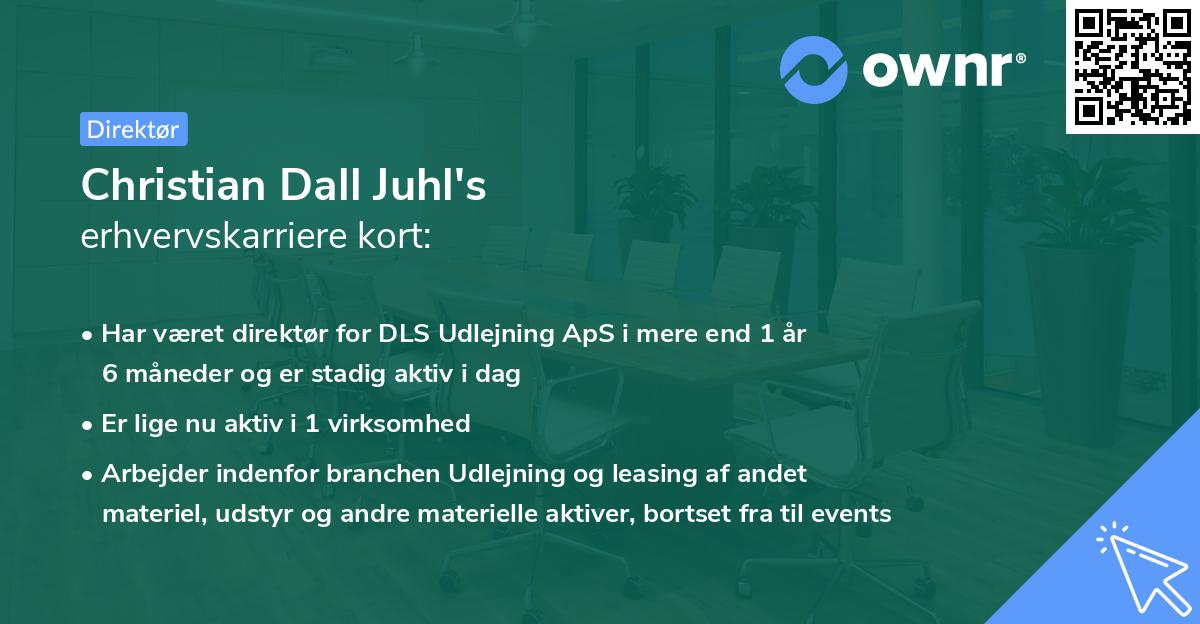 ownr®

Direktør

Christian Dall Juhl's
erhvervskarriere kort:

• Har været direktør for DLS Udlejning ApS i mere end 1 år 6 måneder og er stadig aktiv i dag

• Er lige nu aktiv i 1 virksomhed

• Arbejder indenfor branchen Udlejning og leasing af andet materiel, udstyr og andre materielle aktiver, bortset fra til events